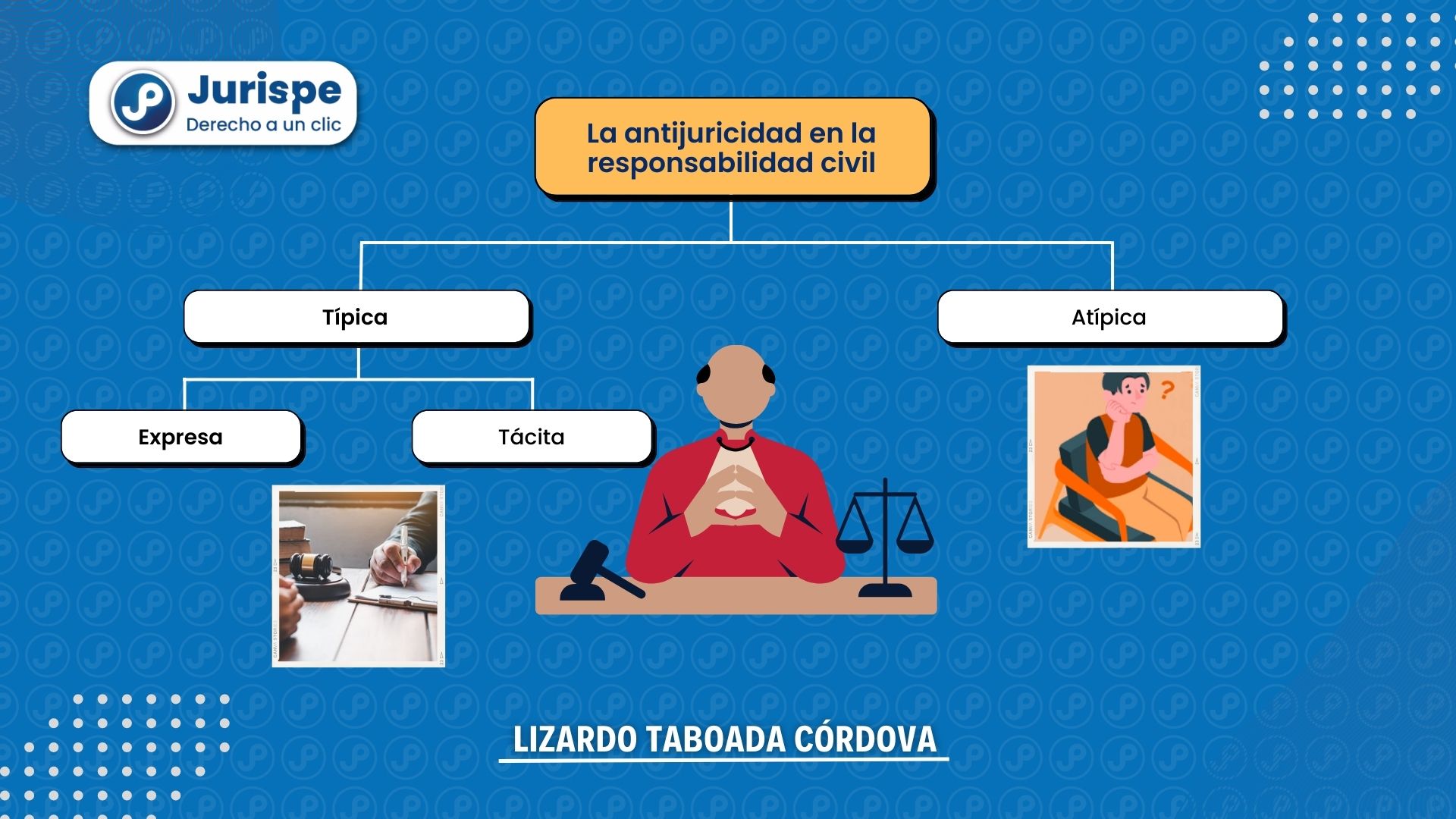 Jurispe
Derecho a un clic

La antijuricidad en la responsabilidad civil

Típica

Atípica

Expresa

Tácita

LIZARDO TABOADA CÓRDOVA